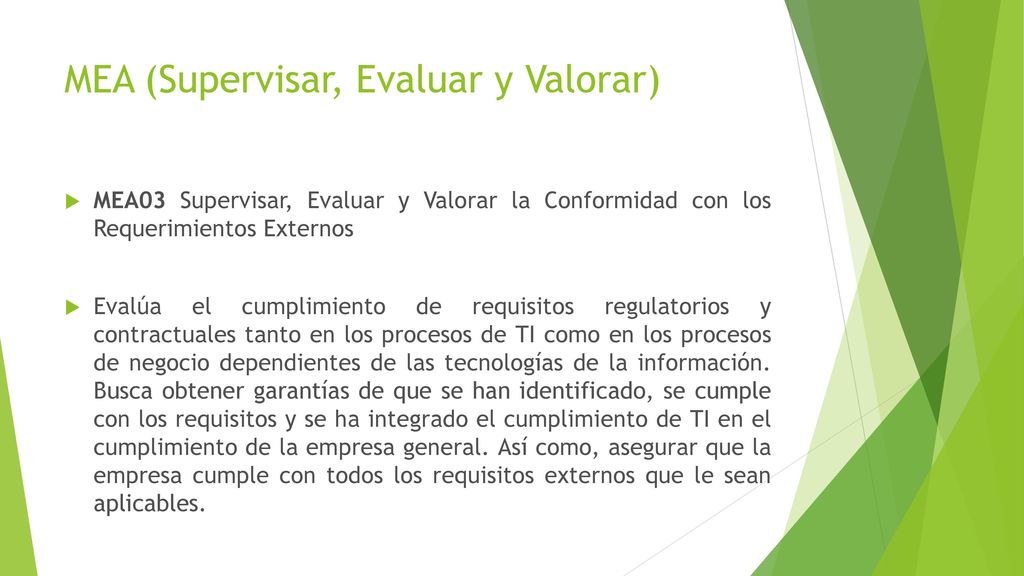 MEA (Supervisar, Evaluar y Valorar)

MEA03 Supervisar, Evaluar y Valorar la Conformidad con los Requerimientos Externos

Evalúa el cumplimiento de requisitos regulatorios y contractuales tanto en los procesos de TI como en los procesos de negocio dependientes de las tecnologías de la información. Busca obtener garantías de que se han identificado, se cumple con los requisitos y se ha integrado el cumplimiento de TI en el cumplimiento de la empresa general. Así como, asegurar que la empresa cumple con todos los requisitos externos que le sean aplicables.